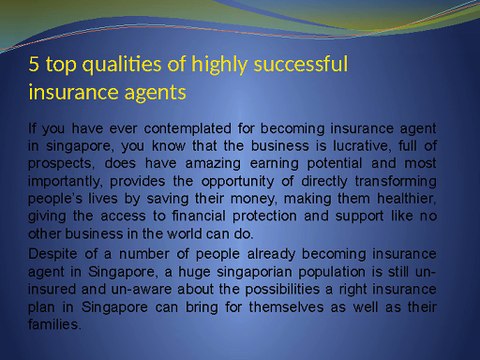 5 top qualities of highly successful insurance agents

If you have ever contemplated for becoming insurance agent in singapore, you know that the business is lucrative, full of prospects, does have amazing earning potential and most importantly, provides the opportunity of directly transforming people's lives by saving their money, making them healthier, giving the access to financial protection and support like no other business in the world can do.

Despite of a number of people already becoming insurance agent in Singapore, a huge singaporian population is still un-insured and un-aware about the possibilities a right insurance plan in Singapore can bring for themselves as well as their families.